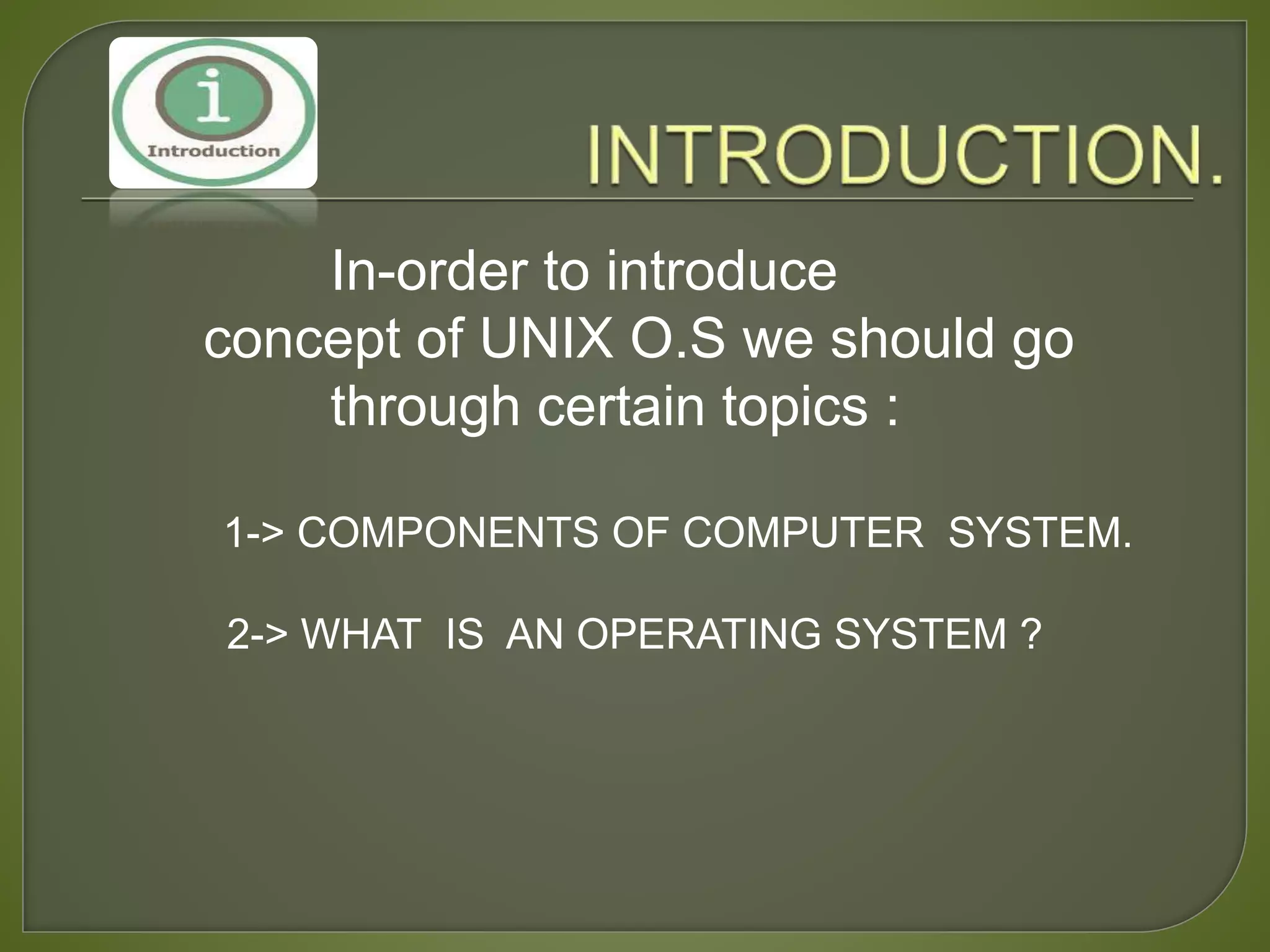 i
Introduction

INTRODUCTION.

In-order to introduce concept of UNIX O.S we should go through certain topics :

1-> COMPONENTS OF COMPUTER SYSTEM.

2-> WHAT IS AN OPERATING SYSTEM ?